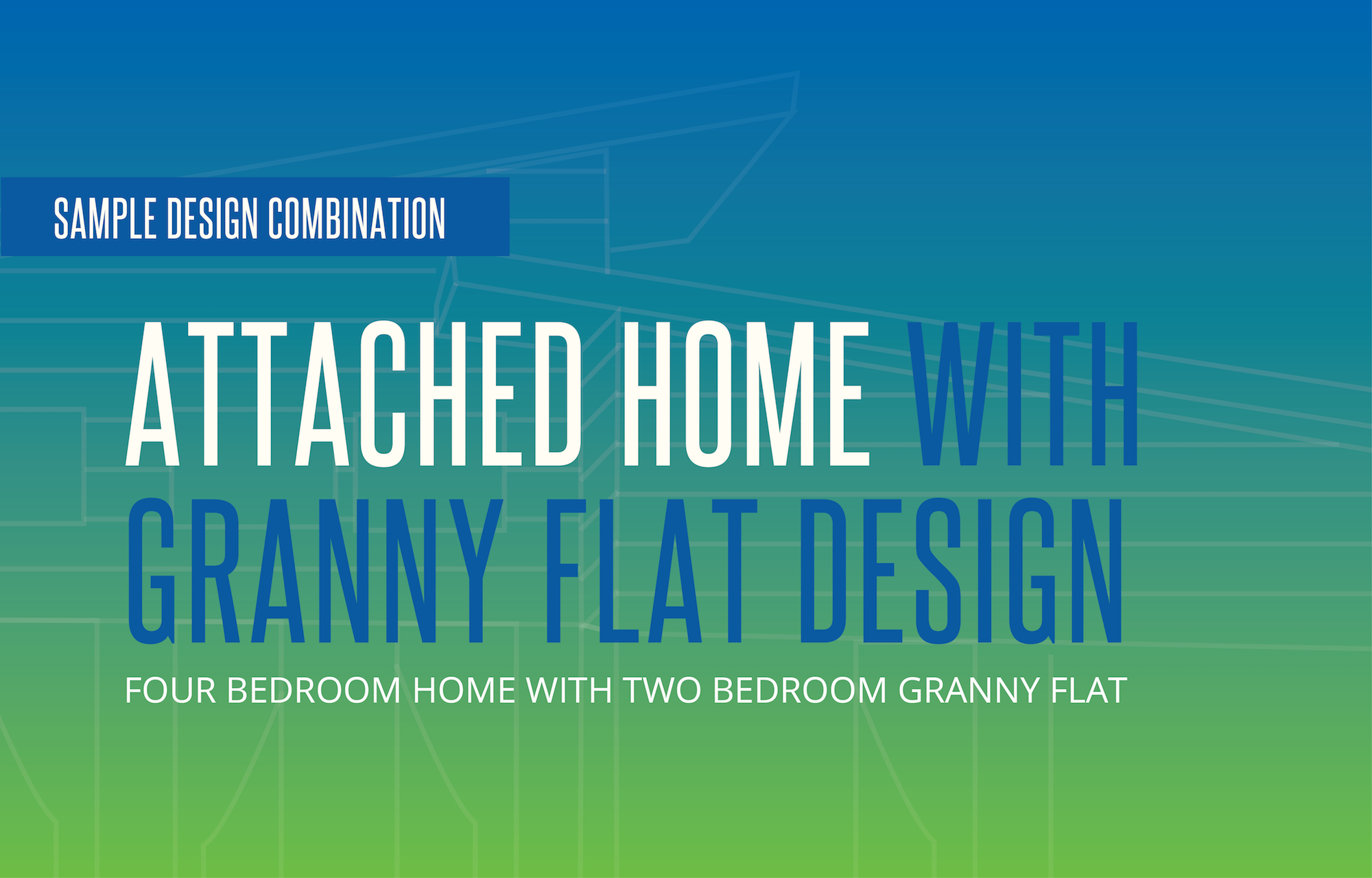 SAMPLE DESIGN COMBINATION

ATTACHED HOME WITH GRANNY FLAT DESIGN

FOUR BEDROOM HOME WITH TWO BEDROOM GRANNY FLAT